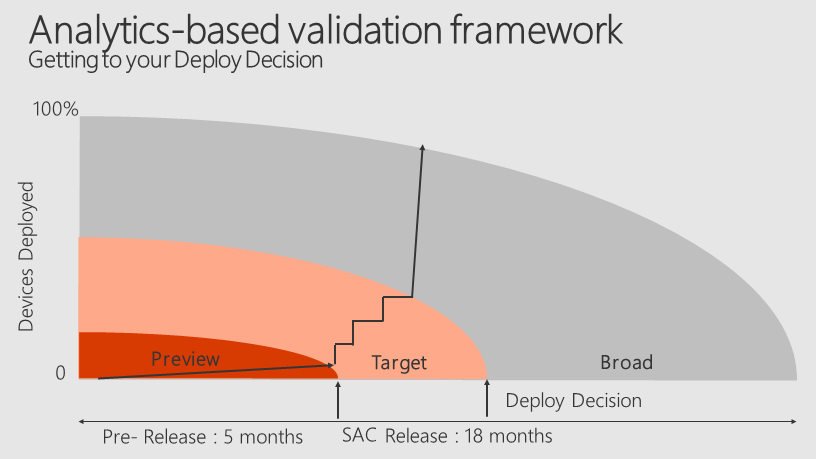 Analytics-based validation framework
Getting to your Deploy Decision

100%

Devices Deployed

0

Preview

Target

Broad

Deploy Decision

Pre- Release : 5 months

SAC Release : 18 months